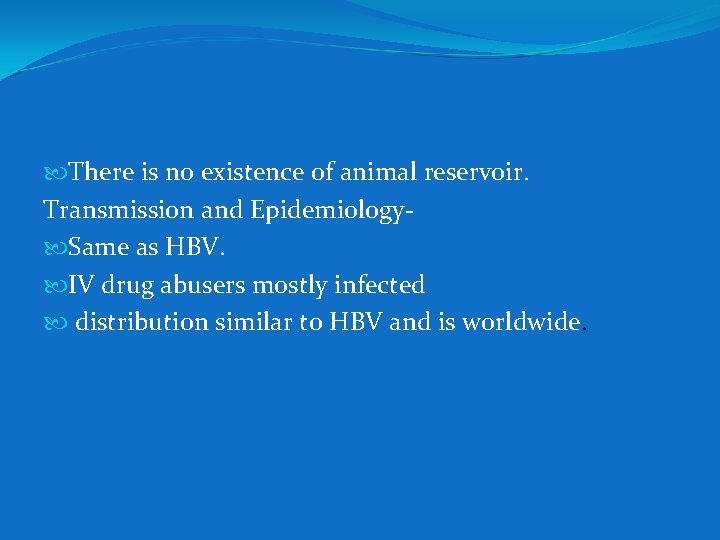 There is no existence of animal reservoir.
Transmission and Epidemiology-
Same as HBV.
IV drug abusers mostly infected
distribution similar to HBV and is worldwide.